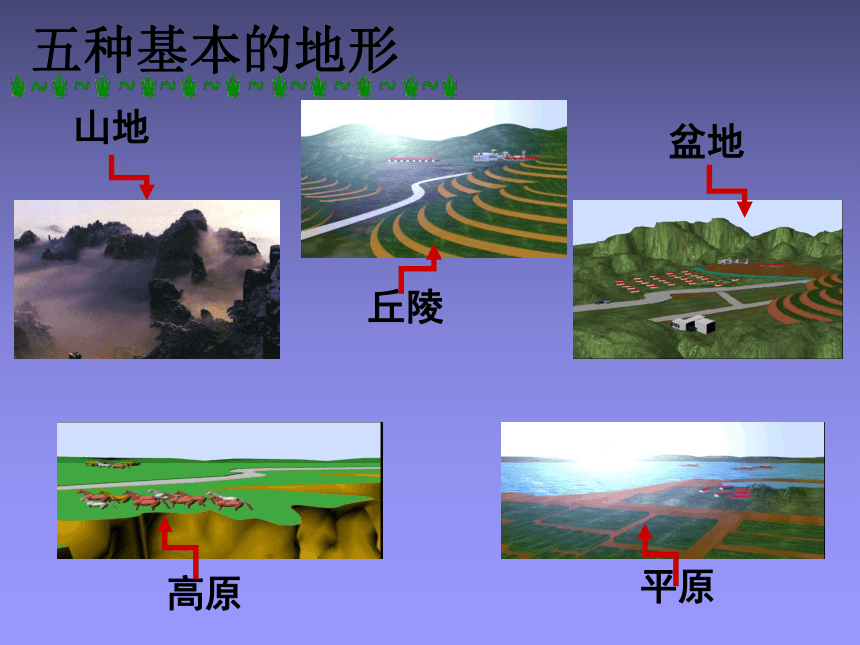 五种基本的地形

山地

丘陵

盆地

高原

平原